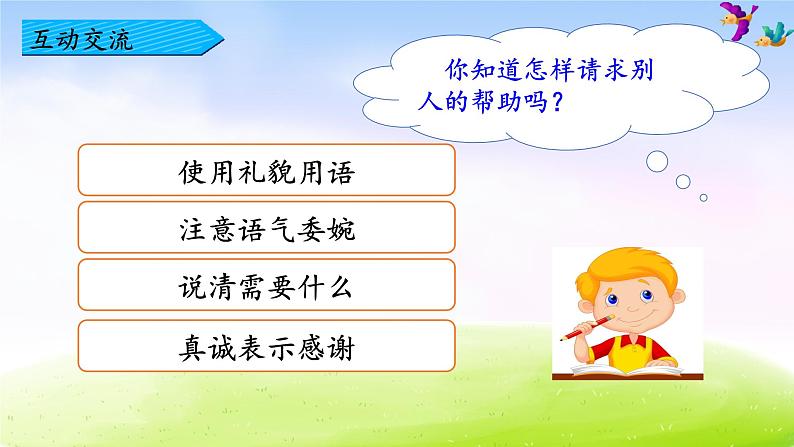 互动交流

你知道怎样请求别人的帮助吗？

使用礼貌用语

注意语气委婉

说清需要什么

真诚表示感谢